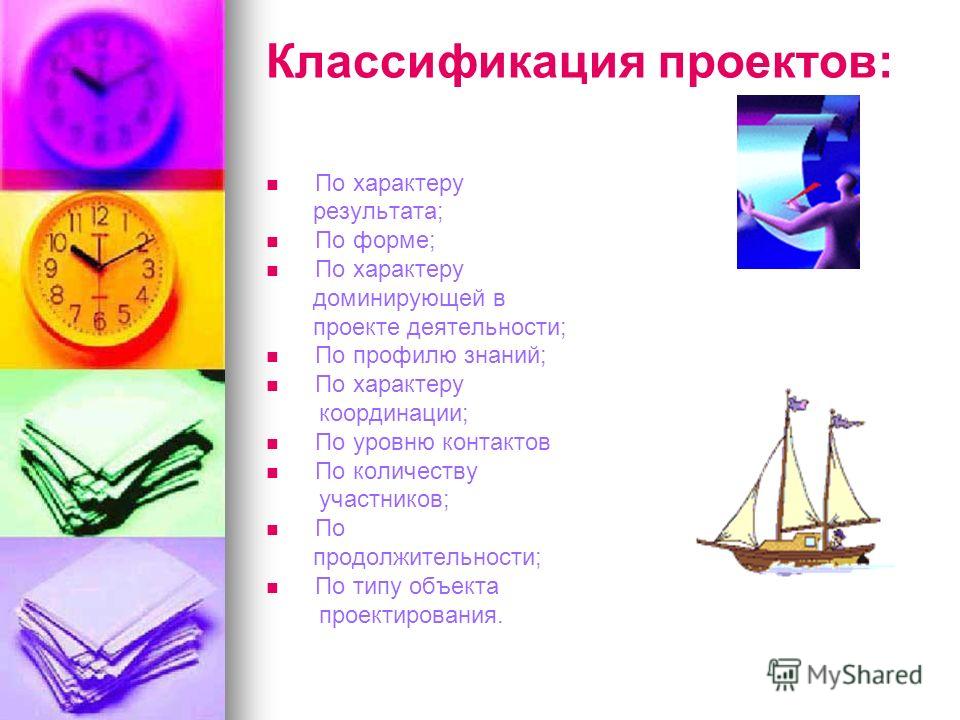 Классификация проектов:

- По характеру результата;
- По форме;
- По характеру доминирующей в проекте деятельности;
- По профилю знаний;
- По характеру координации;
- По уровню контактов
- По количеству участников;
- По продолжительности;
- По типу объекта проектирования.

11 12 1 2 3 4 5 6 7 8 9 10

MyShared